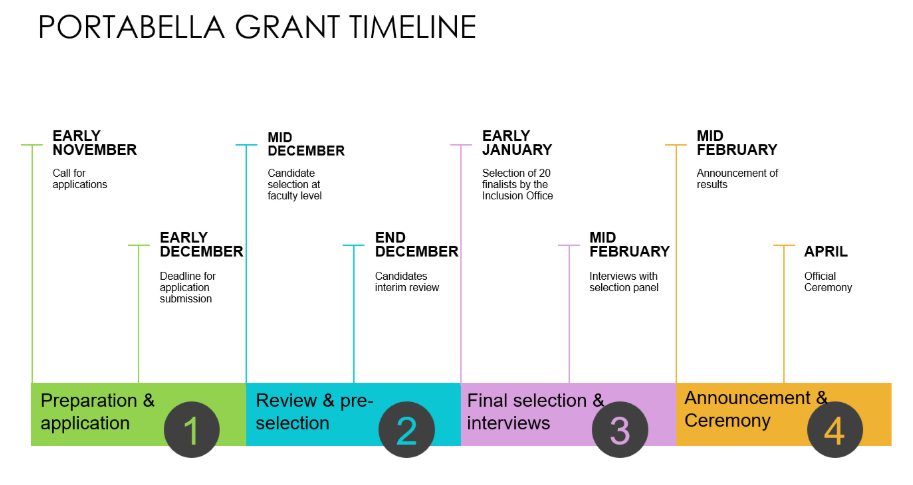 PORTABELLA GRANT TIMELINE

EARLY NOVEMBER
Call for applications

EARLY DECEMBER
Deadline for application submission

MID DECEMBER
Candidate selection at faculty level

END DECEMBER
Candidates interim review

EARLY JANUARY
Selection of 20 finalists by the Inclusion Office

MID FEBRUARY
Interviews with selection panel

MID FEBRUARY
Announcement of results

APRIL
Official Ceremony

Preparation & application
1

Review & pre-selection
2

Final selection & interviews
3

Announcement & Ceremony
4